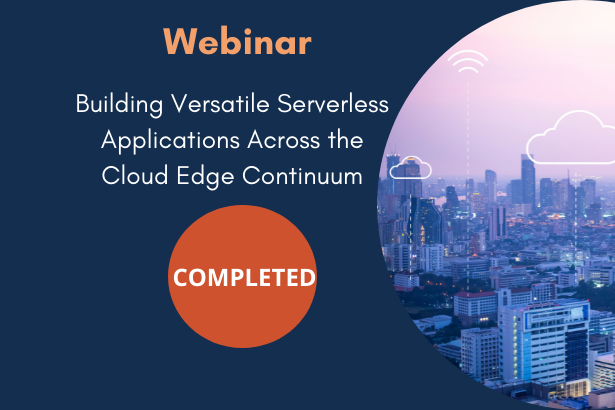 Webinar

Building Versatile Serverless Applications Across the Cloud Edge Continuum

COMPLETED